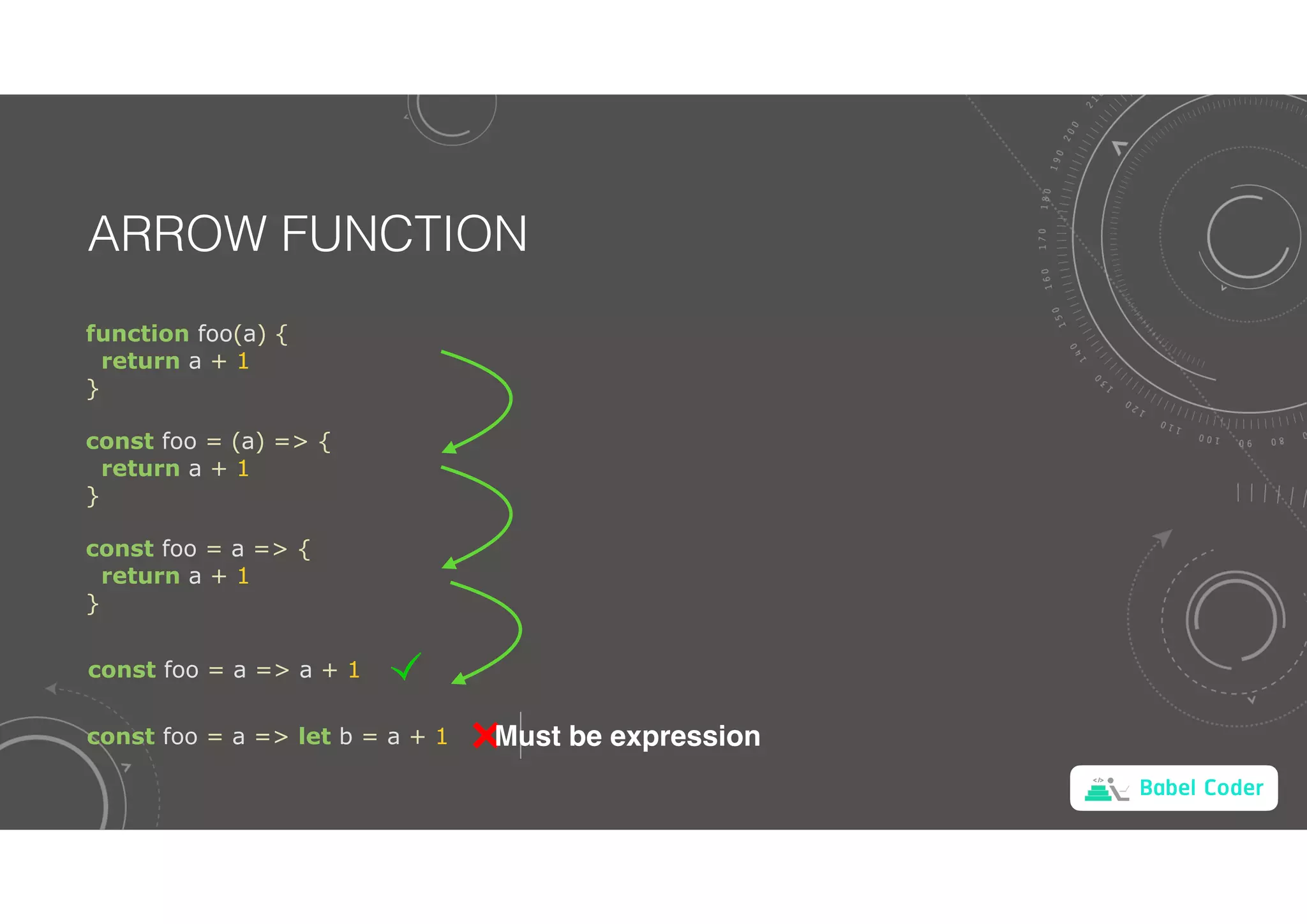 ARROW FUNCTION

function foo(a) {
  return a + 1
}

const foo = (a) => {
  return a + 1
}

const foo = a => {
  return a + 1
}

const foo = a => a + 1

const foo = a => let b = a + 1

Must be expression

Babel Coder